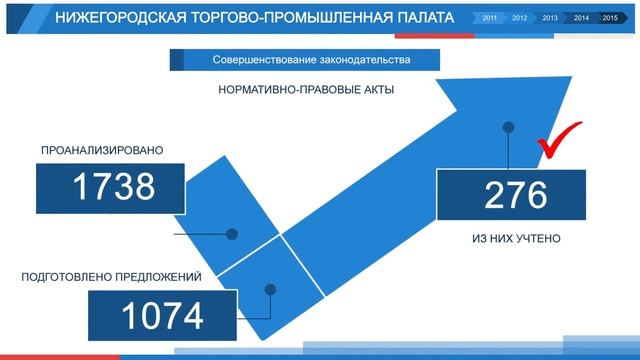 НИЖЕГОРОДСКАЯ ТОРГОВО-ПРОМЫШЛЕННАЯ ПАЛАТА

2011 2012 2013 2014 2015

Совершенствование законодательства

НОРМАТИВНО-ПРАВОВЫЕ АКТЫ

ПРОАНАЛИЗИРОВАНО

1738

ПОДГОТОВЛЕНО ПРЕДЛОЖЕНИЙ

1074

276

ИЗ НИХ УЧТЕНО